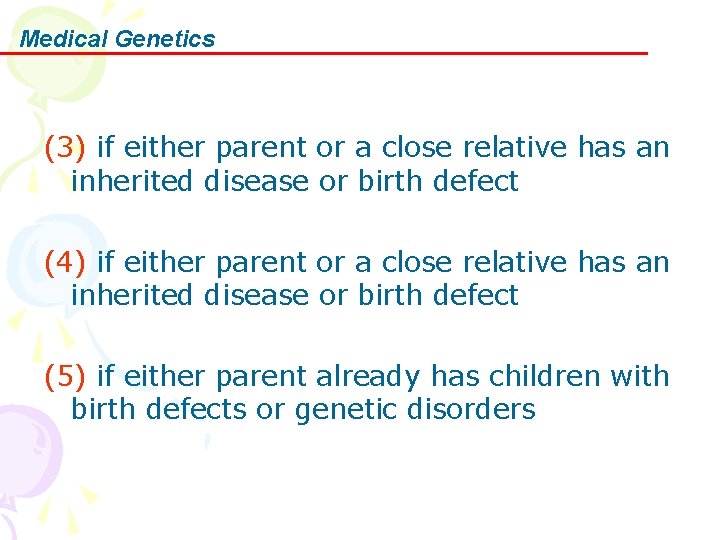 Medical Genetics

(3) if either parent or a close relative has an inherited disease or birth defect

(4) if either parent or a close relative has an inherited disease or birth defect

(5) if either parent already has children with birth defects or genetic disorders